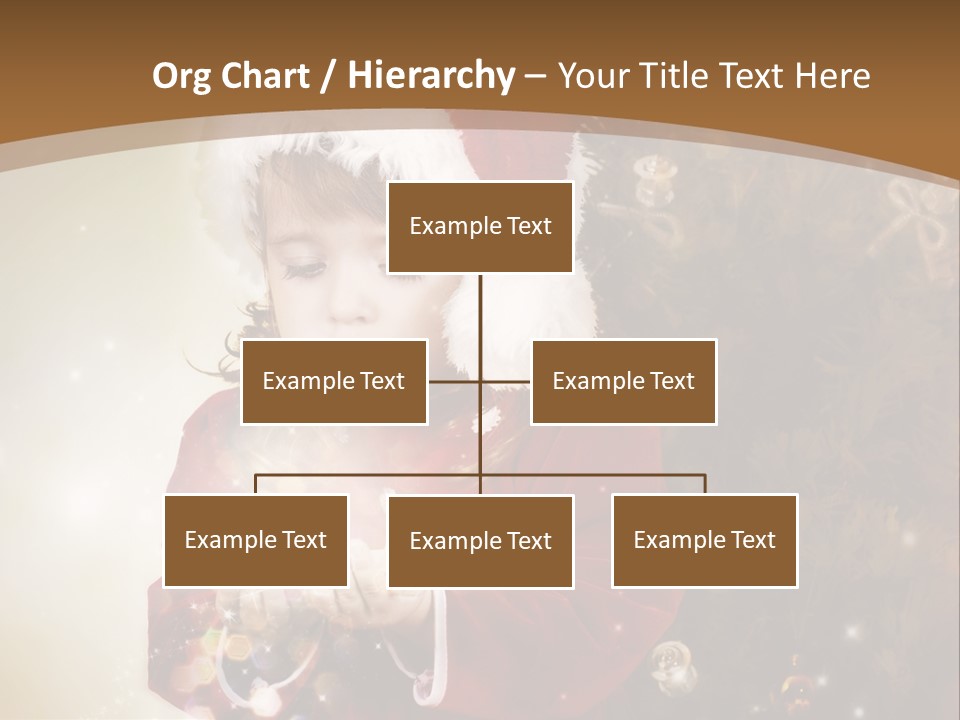 Org Chart / Hierarchy – Your Title Text Here

Example Text

Example Text

Example Text

Example Text

Example Text

Example Text